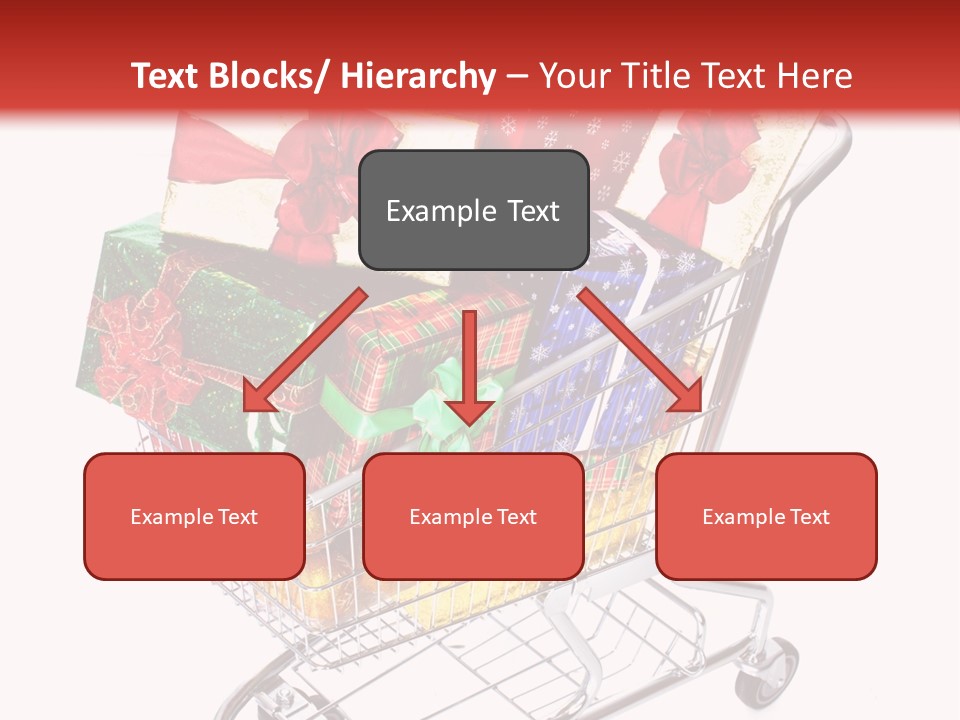 Text Blocks/ Hierarchy – Your Title Text Here

Example Text

Example Text

Example Text

Example Text